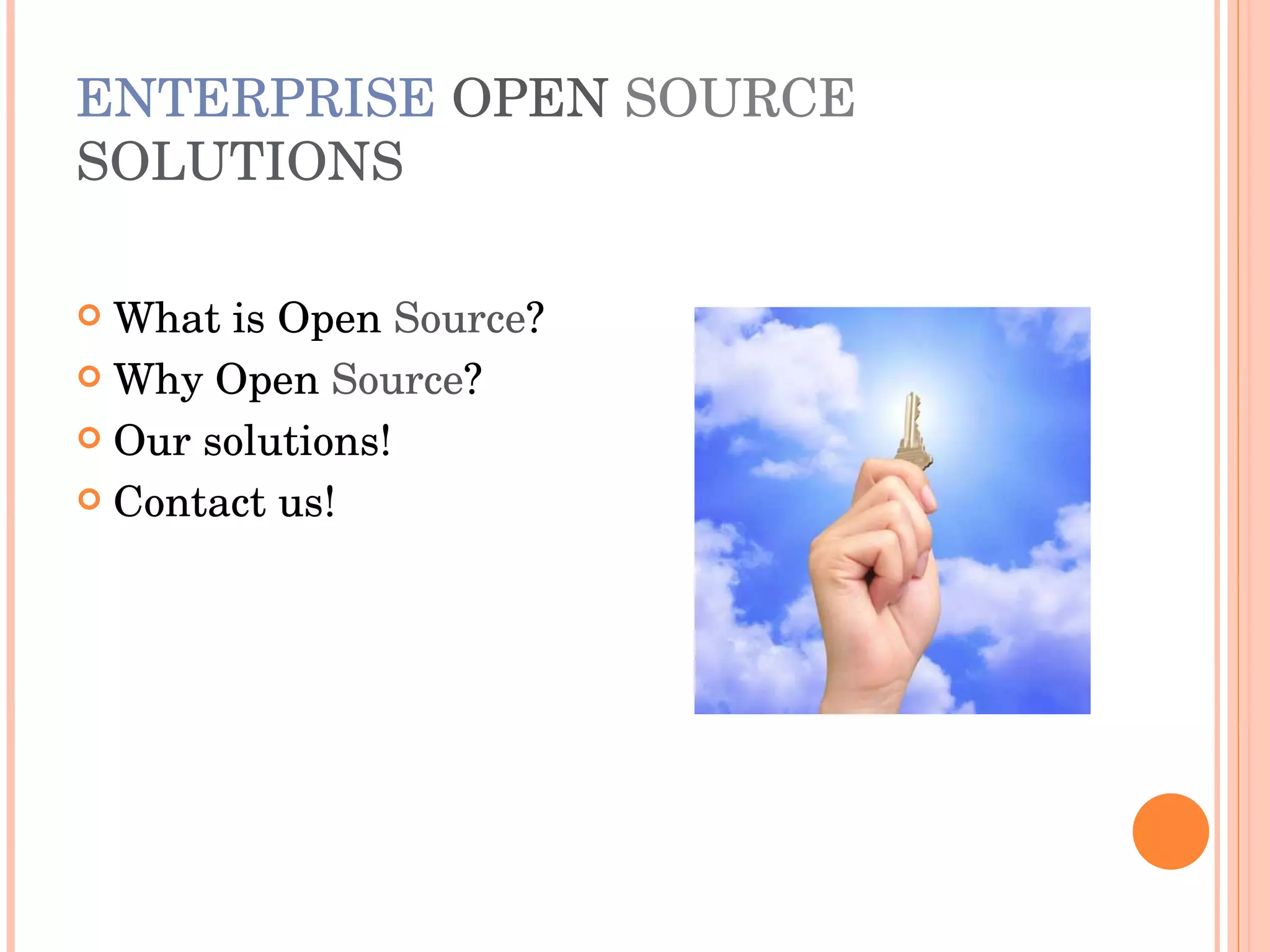 ENTERPRISE OPEN SOURCE SOLUTIONS

What is Open Source?
Why Open Source?
Our solutions!
Contact us!